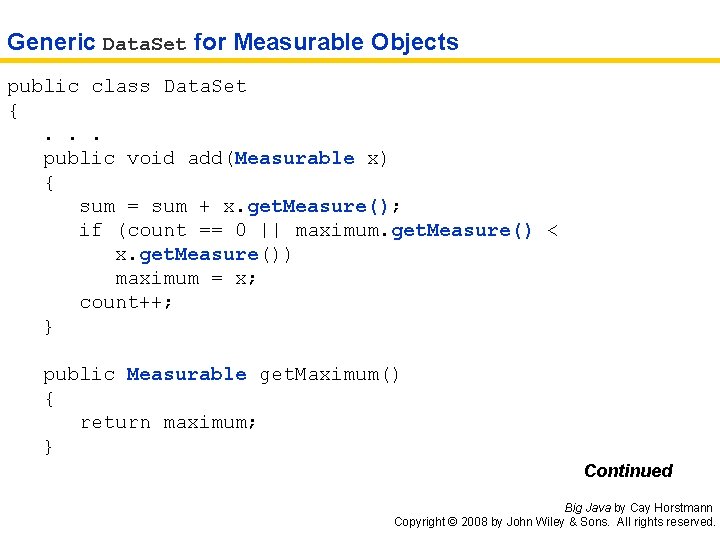 Generic DataSet for Measurable Objects

public class DataSet
{
   . . .
   public void add(Measurable x)
   {
      sum = sum + x.getMeasure();
      if (count == 0 || maximum.getMeasure() <
         x.getMeasure())
         maximum = x;
      count++;
   }

   public Measurable getMaximum()
   {
      return maximum;
   }

Continued

Big Java by Cay Horstmann
Copyright © 2008 by John Wiley & Sons. All rights reserved.